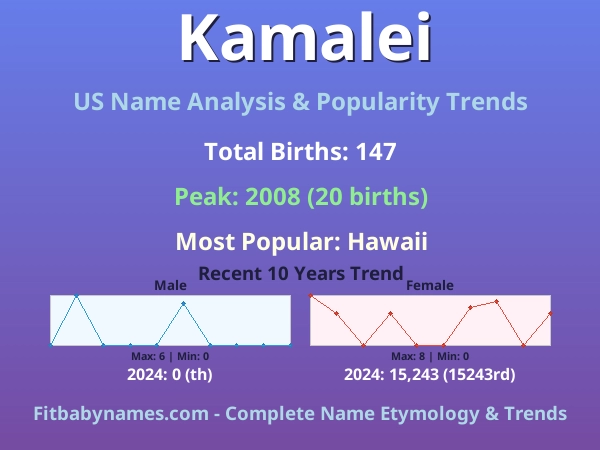 Kamalei

US Name Analysis & Popularity Trends

Total Births: 147

Peak: 2008 (20 births)

Most Popular: Hawaii

Recent 10 Years Trend

Male

Max: 6 | Min: 0

2024: 0 (th)

Female

Max: 8 | Min: 0

2024: 15,243 (15243rd)

Fitbabynames.com - Complete Name Etymology & Trends